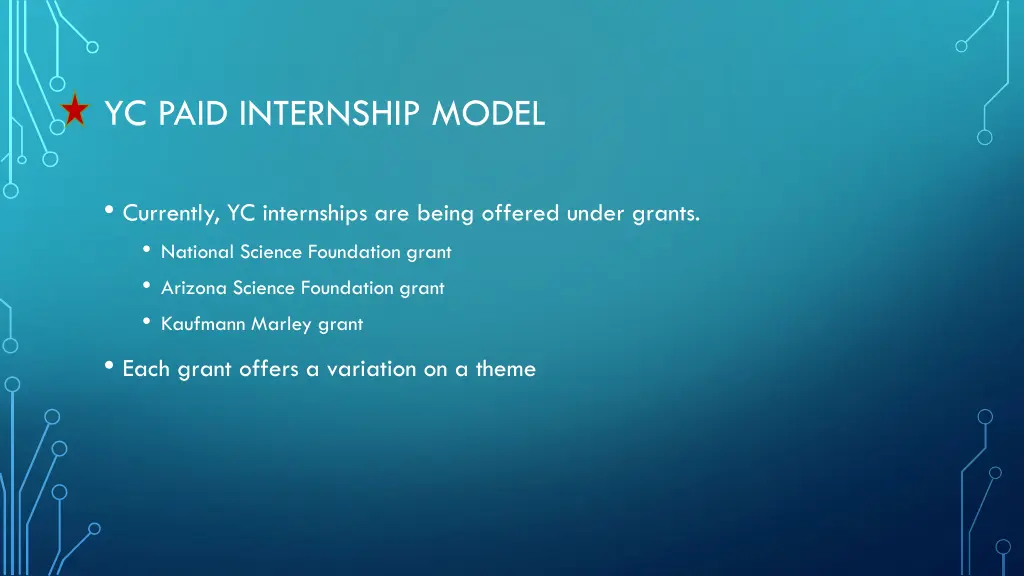 YC PAID INTERNSHIP MODEL

• Currently, YC internships are being offered under grants.
  • National Science Foundation grant
  • Arizona Science Foundation grant
  • Kaufmann Marley grant
• Each grant offers a variation on a theme